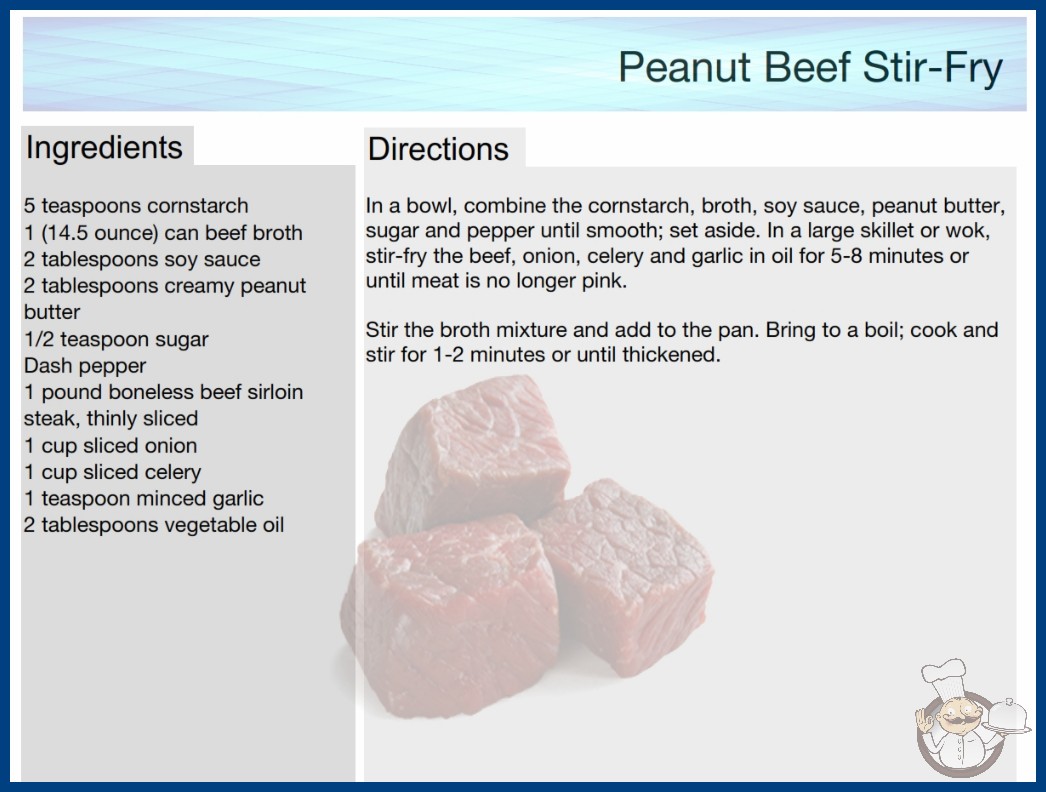 Peanut Beef Stir-Fry

Ingredients

5 teaspoons cornstarch
1 (14.5 ounce) can beef broth
2 tablespoons soy sauce
2 tablespoons creamy peanut butter
1/2 teaspoon sugar
Dash pepper
1 pound boneless beef sirloin steak, thinly sliced
1 cup sliced onion
1 cup sliced celery
1 teaspoon minced garlic
2 tablespoons vegetable oil

Directions

In a bowl, combine the cornstarch, broth, soy sauce, peanut butter, sugar and pepper until smooth; set aside. In a large skillet or wok, stir-fry the beef, onion, celery and garlic in oil for 5-8 minutes or until meat is no longer pink.

Stir the broth mixture and add to the pan. Bring to a boil; cook and stir for 1-2 minutes or until thickened.